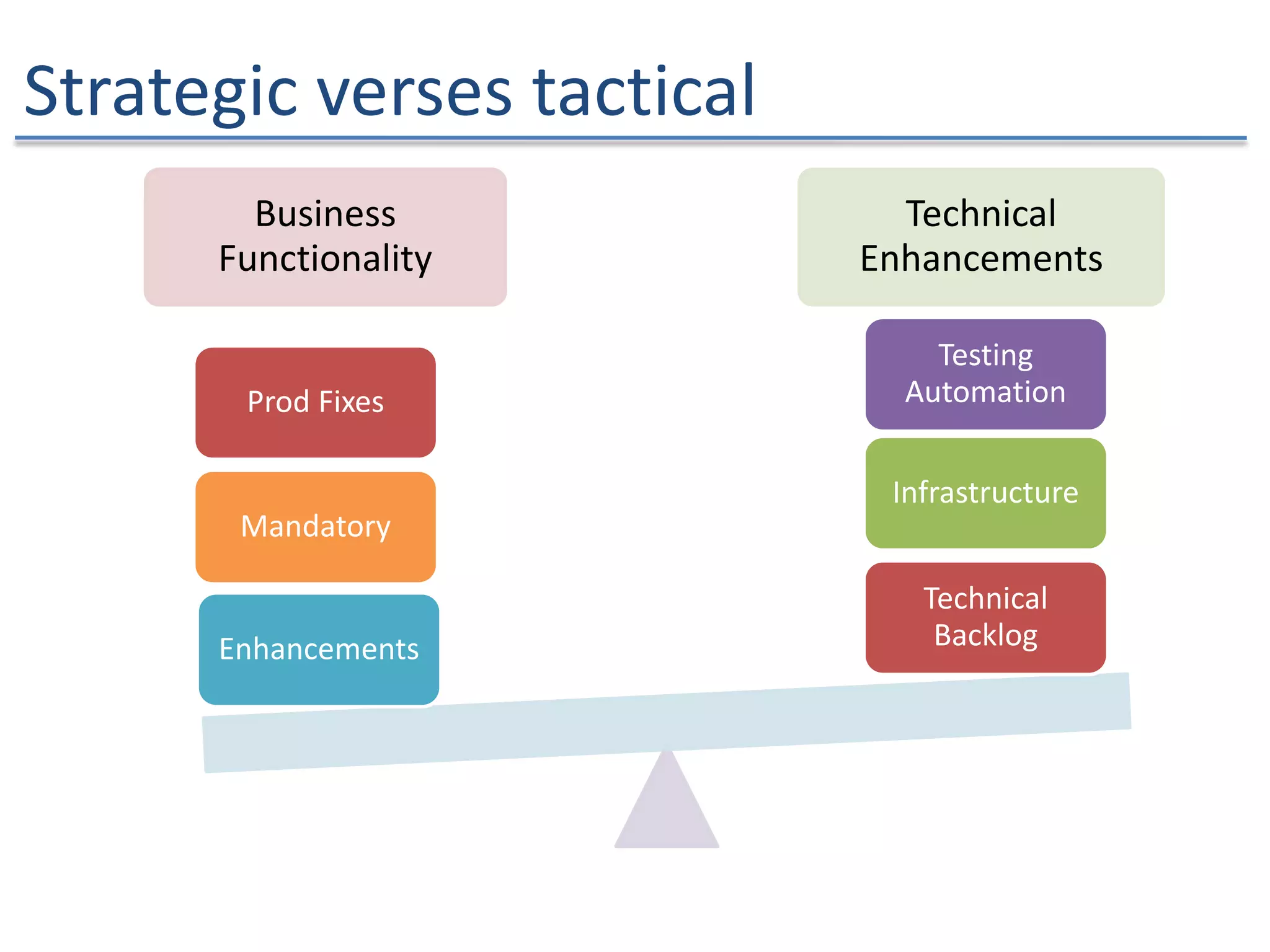 Strategic verses tactical

Business Functionality

Prod Fixes

Mandatory

Enhancements

Technical Enhancements

Testing Automation

Infrastructure

Technical Backlog